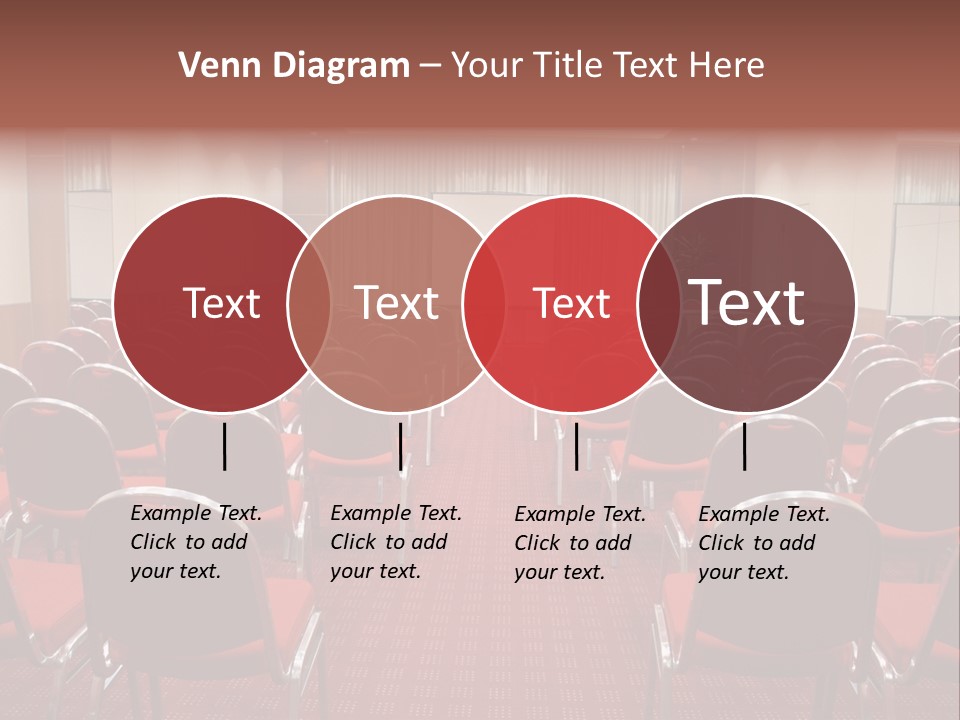 Venn Diagram – Your Title Text Here

Text

Text

Text

Text

Example Text. Click to add your text.

Example Text. Click to add your text.

Example Text. Click to add your text.

Example Text. Click to add your text.